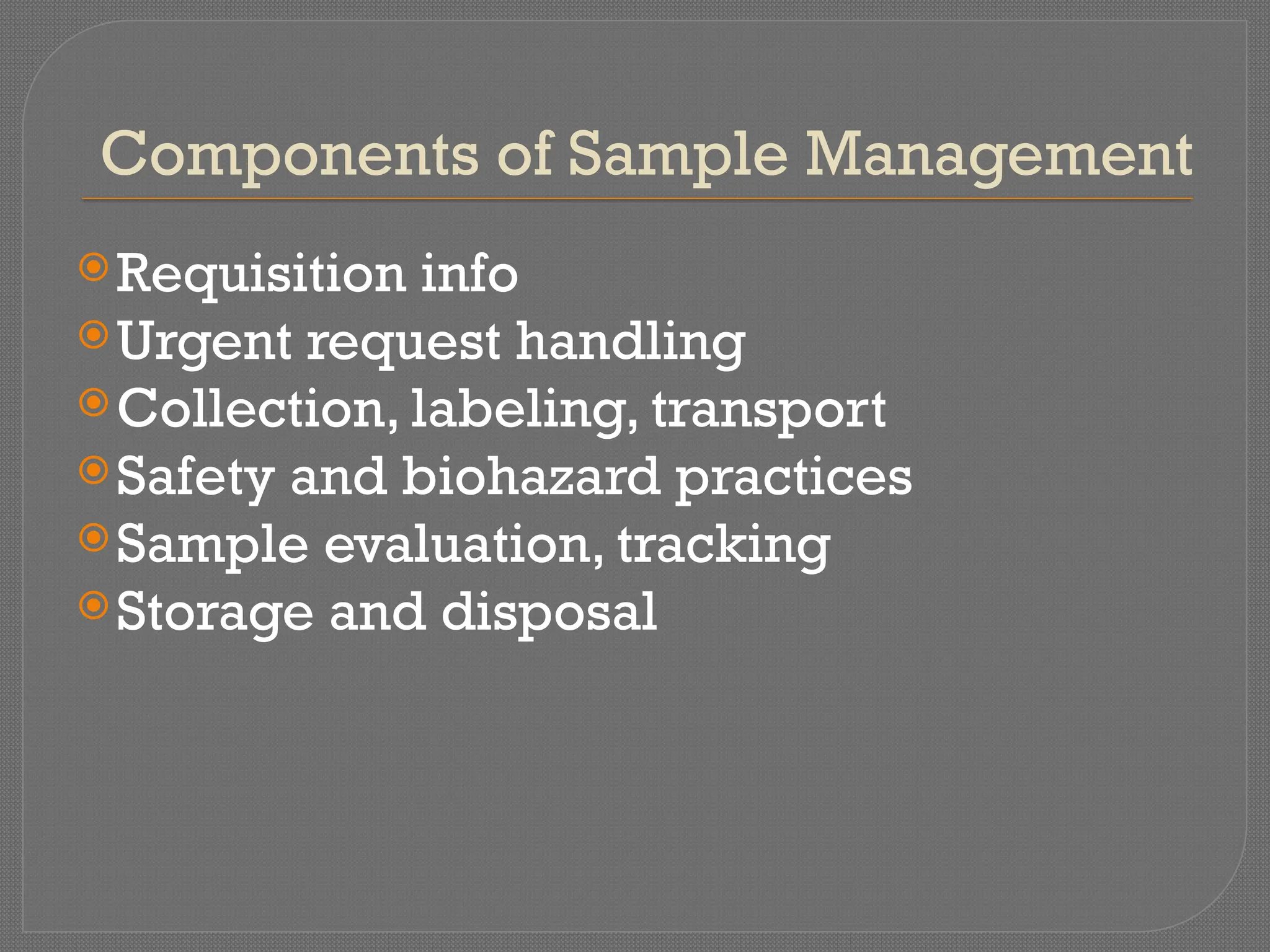 Components of Sample Management

Requisition info
Urgent request handling
Collection, labeling, transport
Safety and biohazard practices
Sample evaluation, tracking
Storage and disposal